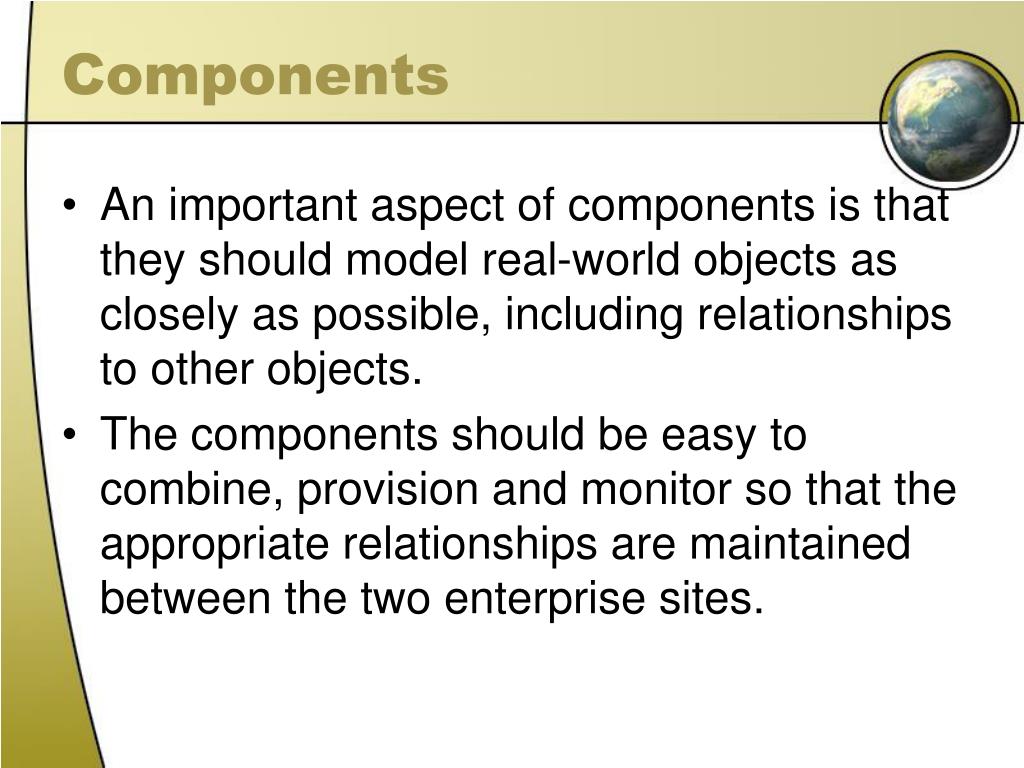 Components

• An important aspect of components is that they should model real-world objects as closely as possible, including relationships to other objects.

• The components should be easy to combine, provision and monitor so that the appropriate relationships are maintained between the two enterprise sites.